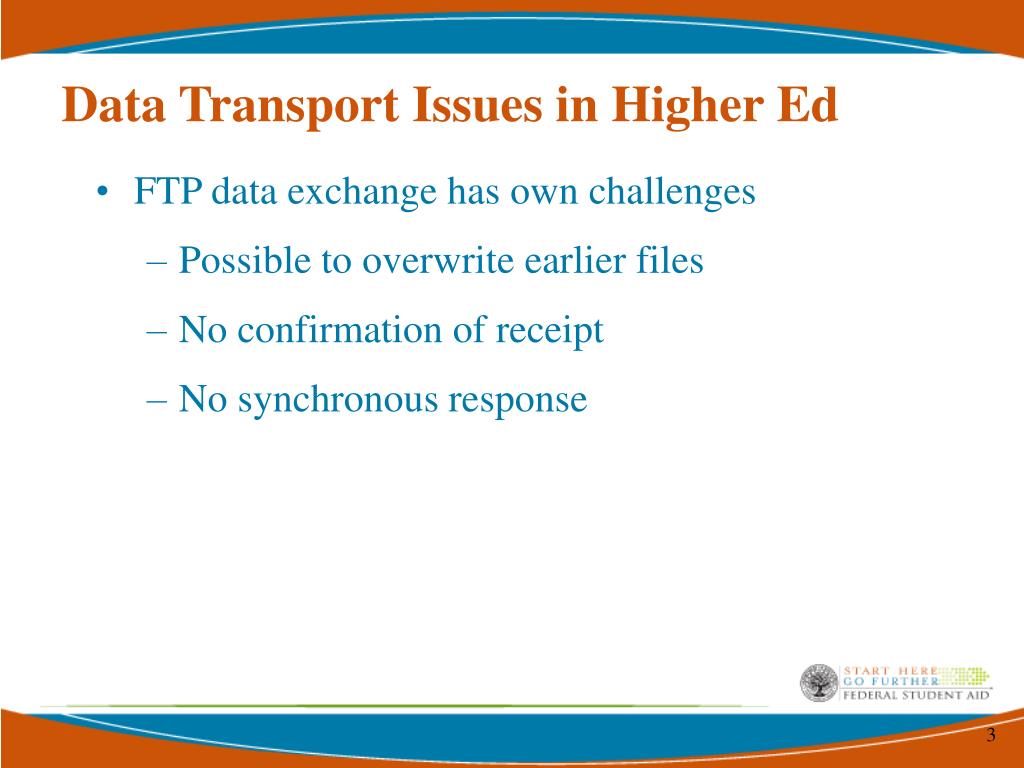 Data Transport Issues in Higher Ed

• FTP data exchange has own challenges

– Possible to overwrite earlier files

– No confirmation of receipt

– No synchronous response

START HERE
GO FURTHER
FEDERAL STUDENT AID

3